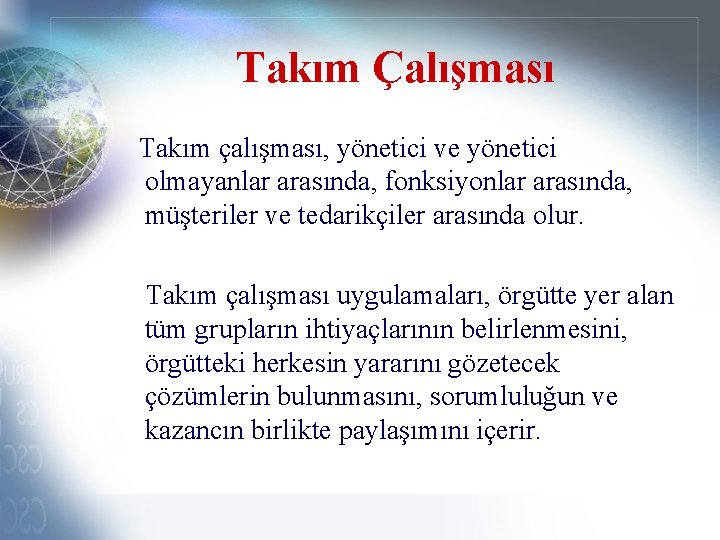 Takım Çalışması

Takım çalışması, yönetici ve yönetici olmayanlar arasında, fonksiyonlar arasında, müşteriler ve tedarikçiler arasında olur.

Takım çalışması uygulamaları, örgütte yer alan tüm grupların ihtiyaçlarının belirlenmesini, örgütteki herkesin yararını gözetecek çözümlerin bulunmasını, sorumluluğun ve kazancın birlikte paylaşımını içerir.